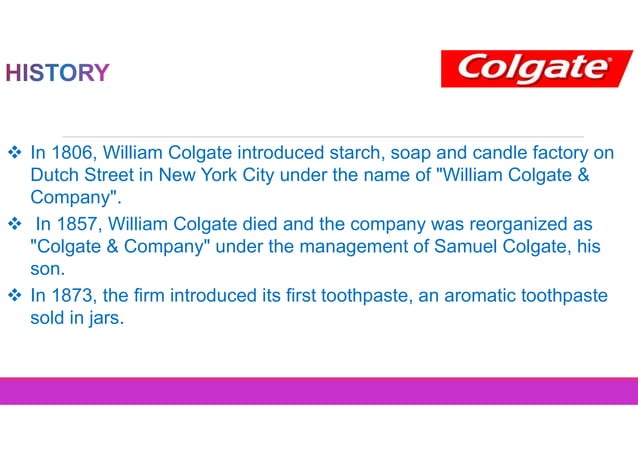 HISTORY

Colgate

❖ In 1806, William Colgate introduced starch, soap and candle factory on Dutch Street in New York City under the name of "William Colgate & Company".

❖ In 1857, William Colgate died and the company was reorganized as "Colgate & Company" under the management of Samuel Colgate, his son.

❖ In 1873, the firm introduced its first toothpaste, an aromatic toothpaste sold in jars.